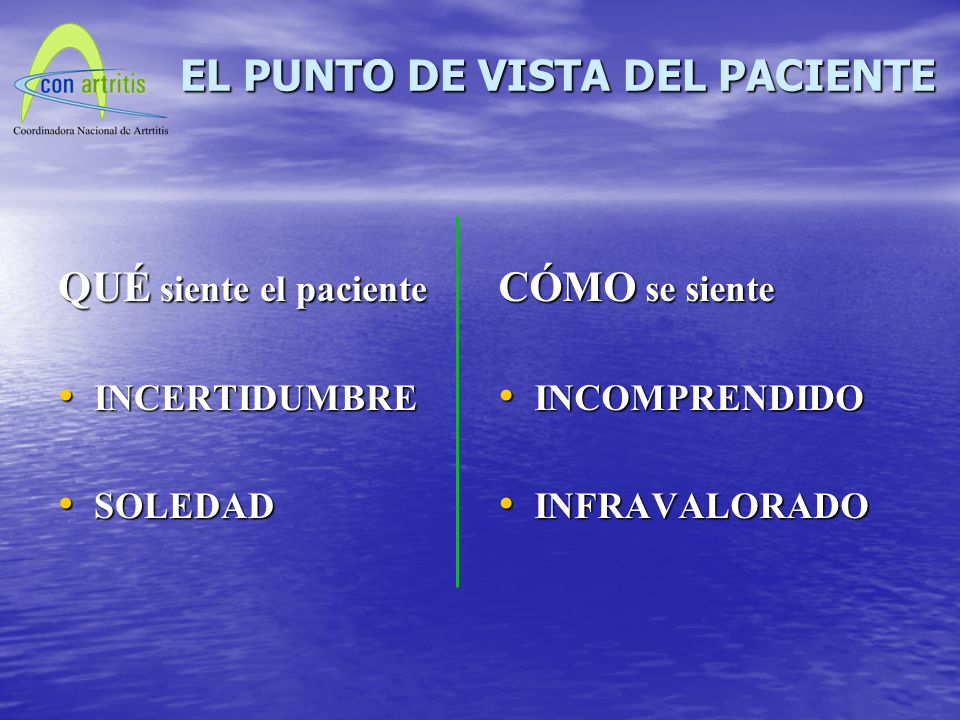 con artritis
Coordinadora Nacional de Artrtitis

EL PUNTO DE VISTA DEL PACIENTE

QUÉ siente el paciente

• INCERTIDUMBRE

• SOLEDAD

CÓMO se siente

• INCOMPRENDIDO

• INFRAVALORADO